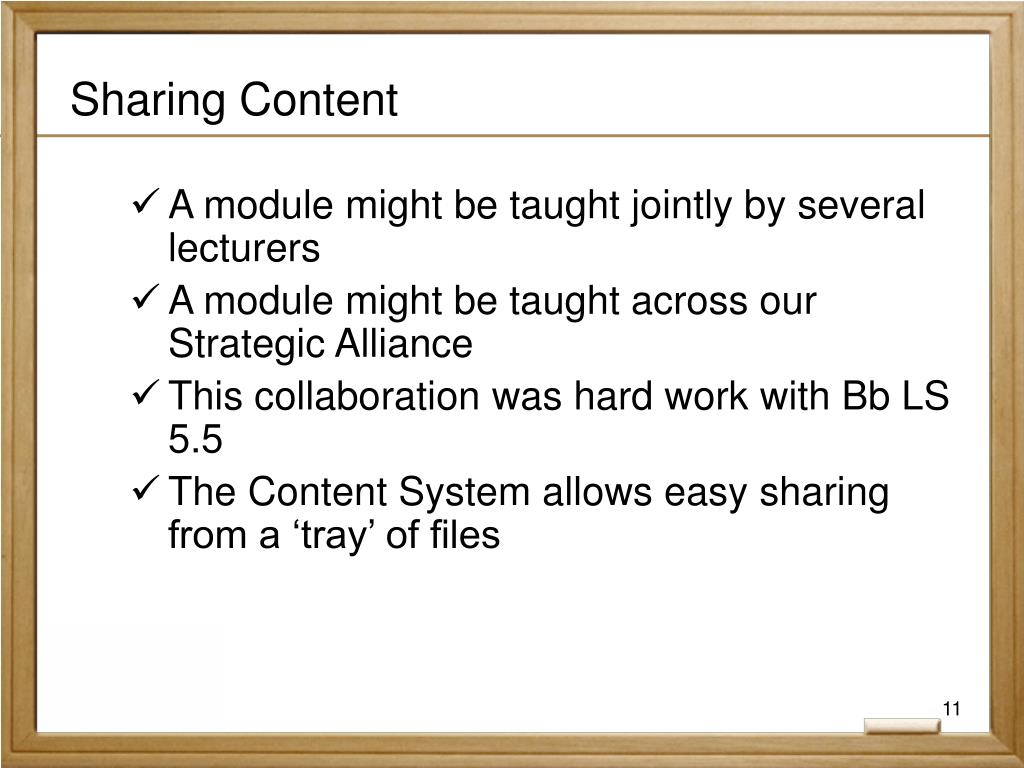 Sharing Content

✓ A module might be taught jointly by several lecturers

✓ A module might be taught across our Strategic Alliance

✓ This collaboration was hard work with Bb LS 5.5

✓ The Content System allows easy sharing from a ‘tray’ of files

11